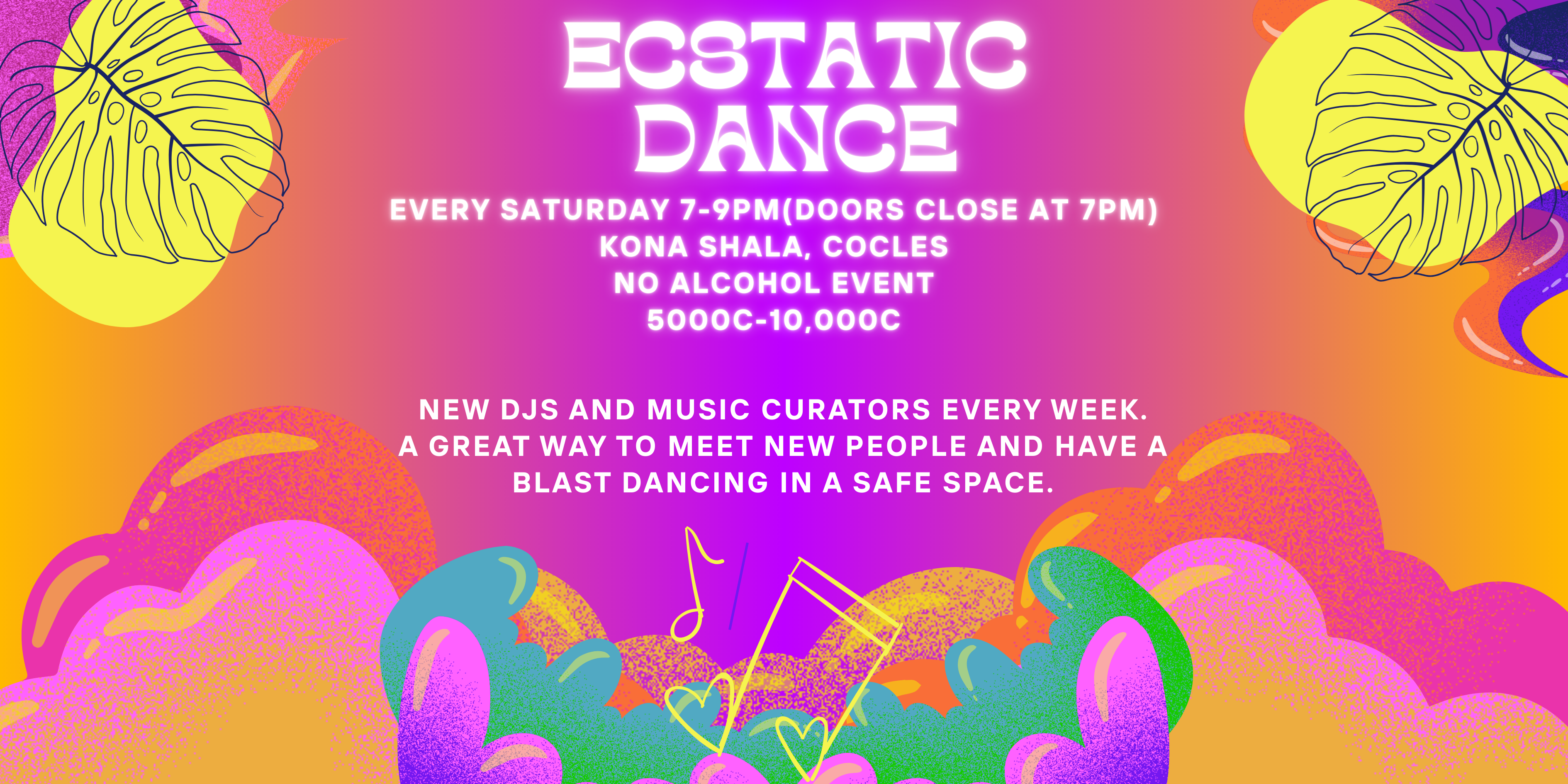 ECSTATIC DANCE

EVERY SATURDAY 7-9PM(DOORS CLOSE AT 7PM)
KONA SHALA, COCLES
NO ALCOHOL EVENT
5000C-10,000C

NEW DJS AND MUSIC CURATORS EVERY WEEK. A GREAT WAY TO MEET NEW PEOPLE AND HAVE A BLAST DANCING IN A SAFE SPACE.